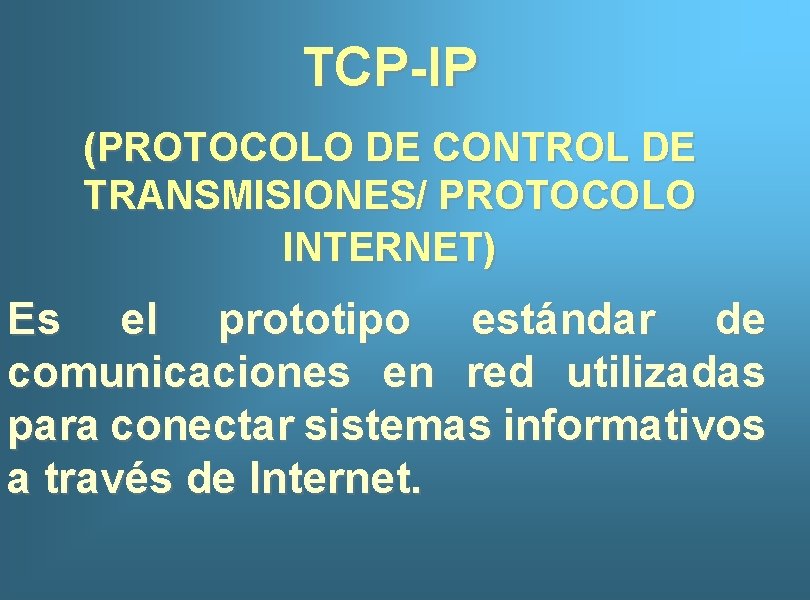 TCP-IP

(PROTOCOLO DE CONTROL DE TRANSMISIONES/ PROTOCOLO INTERNET)

Es el prototipo estándar de comunicaciones en red utilizadas para conectar sistemas informativos a través de Internet.